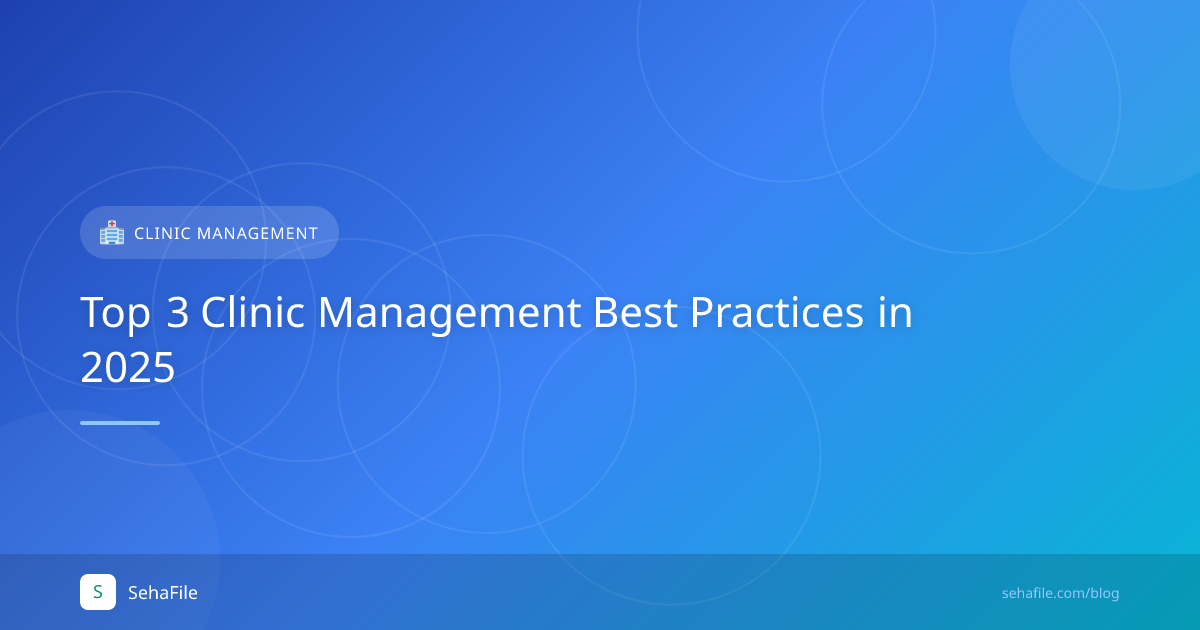 CLINIC MANAGEMENT

Top 3 Clinic Management Best Practices in 2025

S SehaFile

sehafile.com/blog